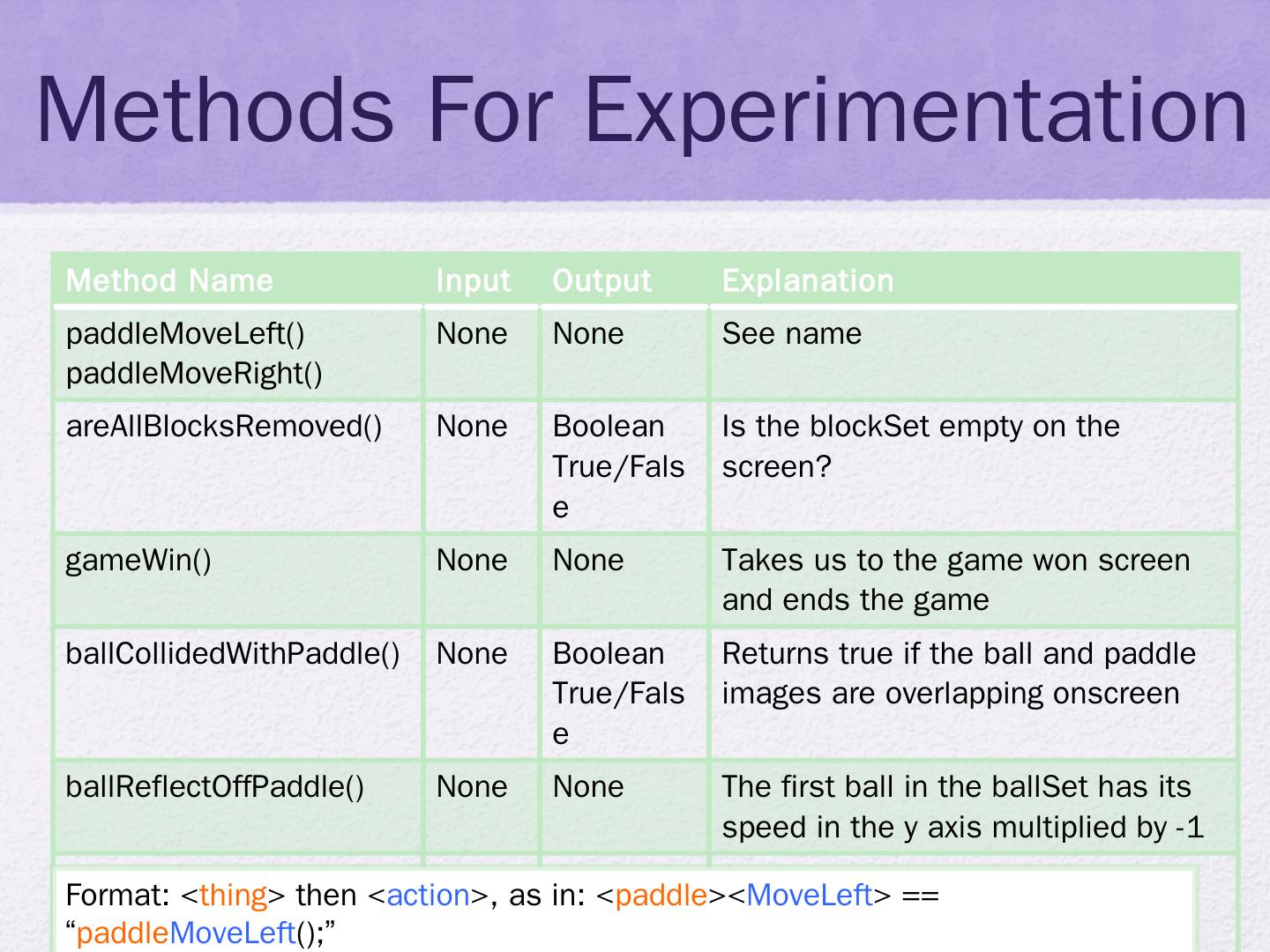 Methods For Experimentation

| Method Name | Input | Output | Explanation |
|---|---|---|---|
| paddleMoveLeft() paddleMoveRight() | None | None | See name |
| areAllBlocksRemoved() | None | Boolean True/False | Is the blockSet empty on the screen? |
| gameWin() | None | None | Takes us to the game won screen and ends the game |
| ballCollidedWithPaddle() | None | Boolean True/False | Returns true if the ball and paddle images are overlapping onscreen |
| ballReflectOffPaddle() | None | None | The first ball in the ballSet has its speed in the y axis multiplied by -1 |

Format: <thing> then <action>, as in: <paddle><MoveLeft> == “paddleMoveLeft();”